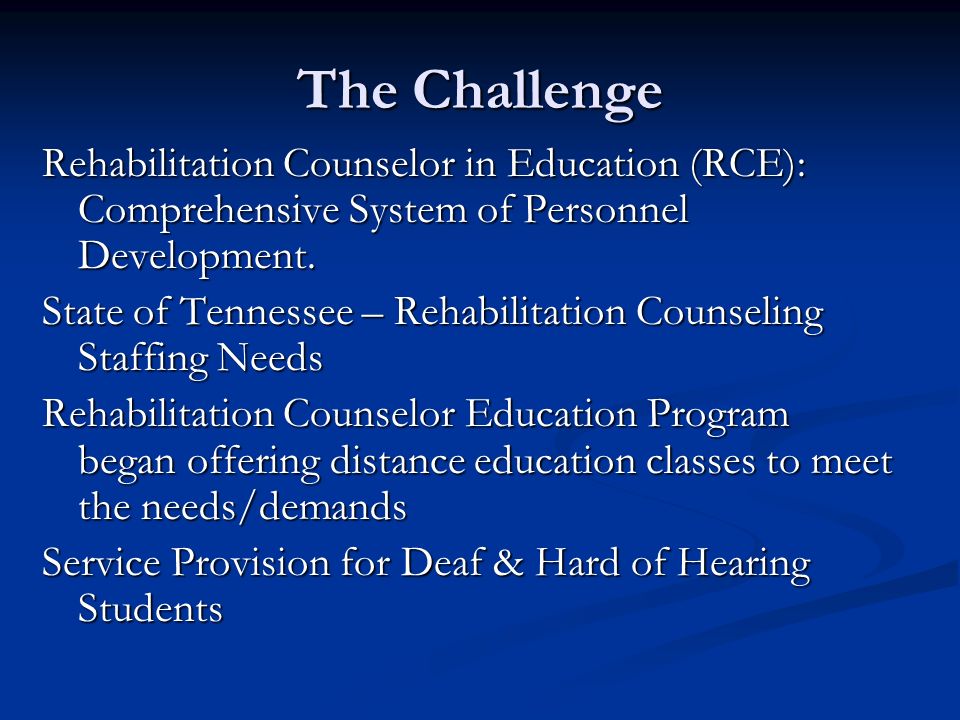 The Challenge

Rehabilitation Counselor in Education (RCE): Comprehensive System of Personnel Development.

State of Tennessee – Rehabilitation Counseling Staffing Needs

Rehabilitation Counselor Education Program began offering distance education classes to meet the needs/demands

Service Provision for Deaf & Hard of Hearing Students